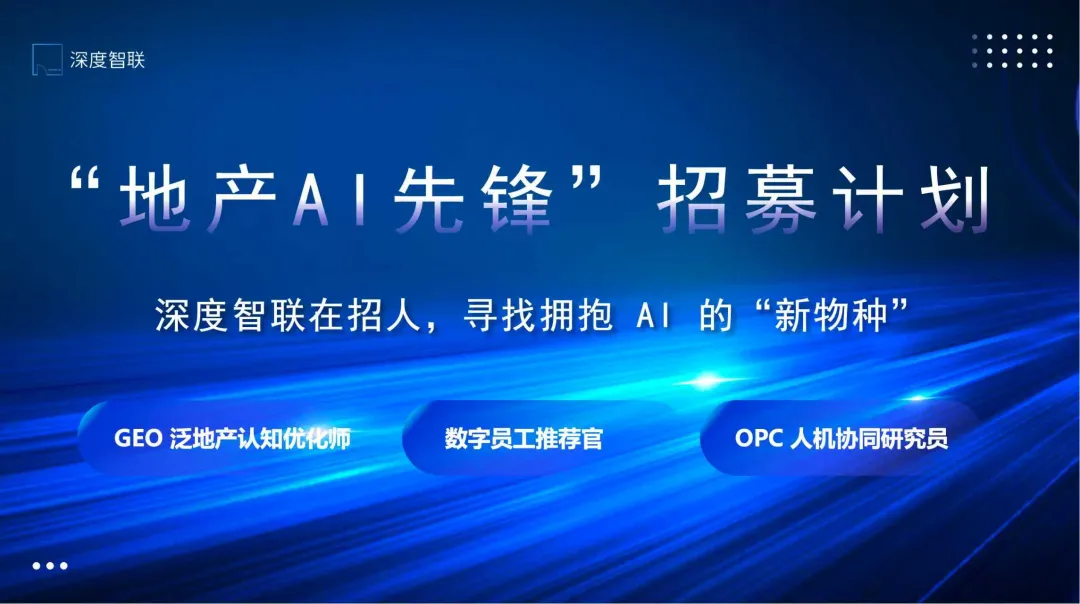 深度智联

“地产AI先锋” 招募计划

深度智联在招人，寻找拥抱 AI 的“新物种”

GEO 泛地产认知优化师

数字员工推荐官

OPC 人机协同研究员